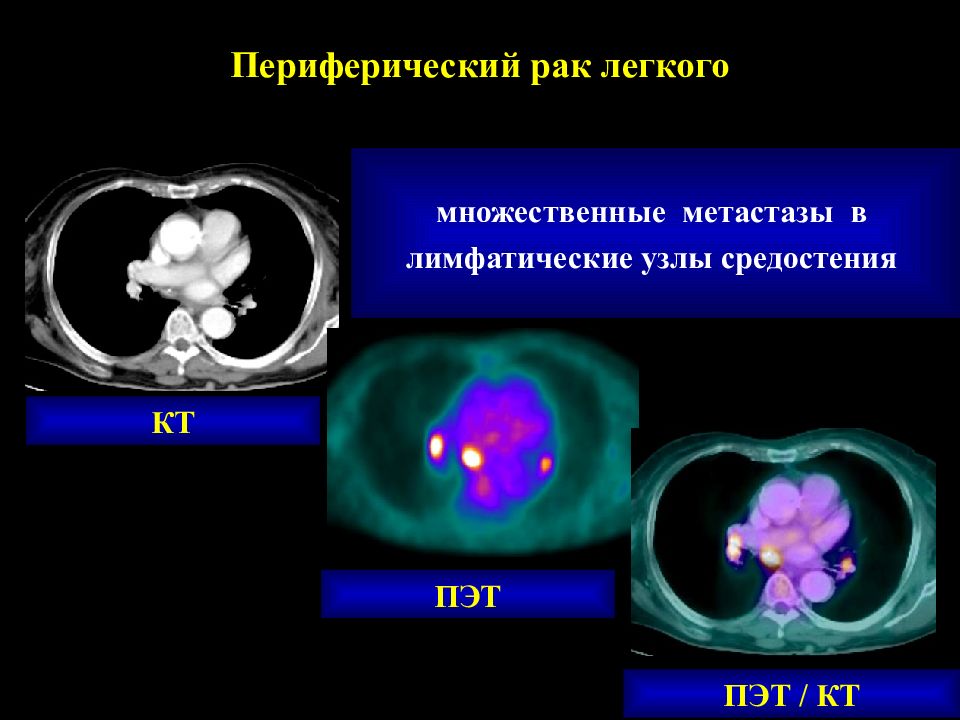 Периферический рак легкого

множественные метастазы в лимфатические узлы средостения

КТ

ПЭТ

ПЭТ / КТ